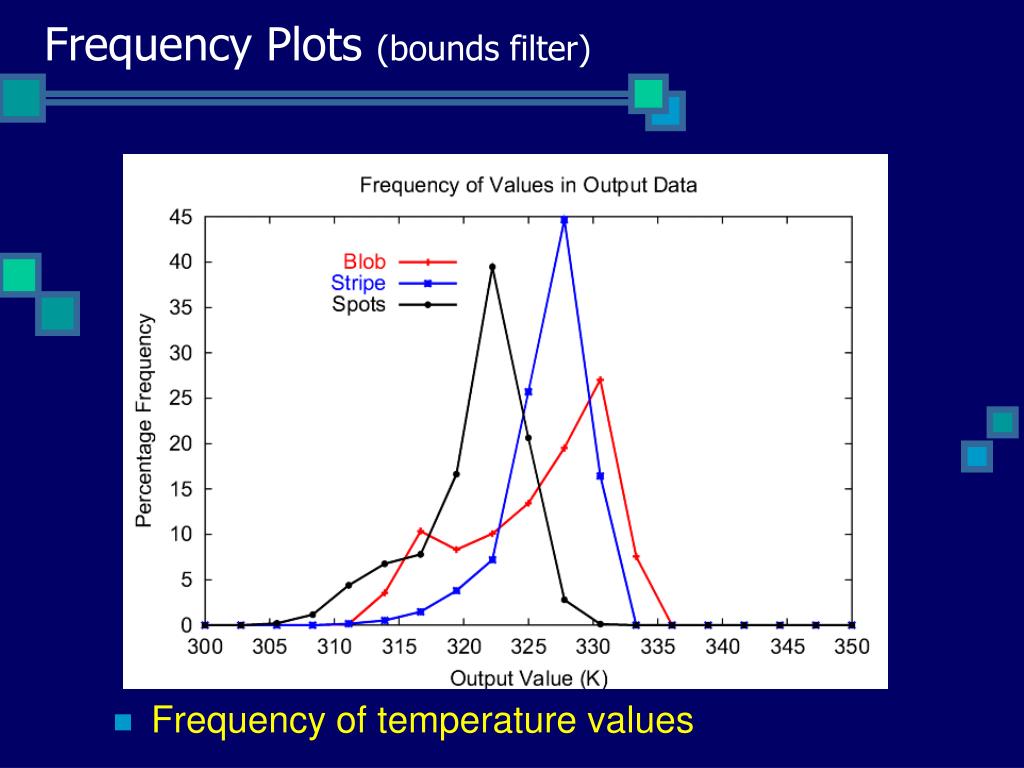 Frequency Plots (bounds filter)

Frequency of Values in Output Data

Blob
Stripe
Spots

Percentage Frequency

45
40
35
30
25
20
15
10
5
0

300 305 310 315 320 325 330 335 340 345 350

Output Value (K)

Frequency of temperature values